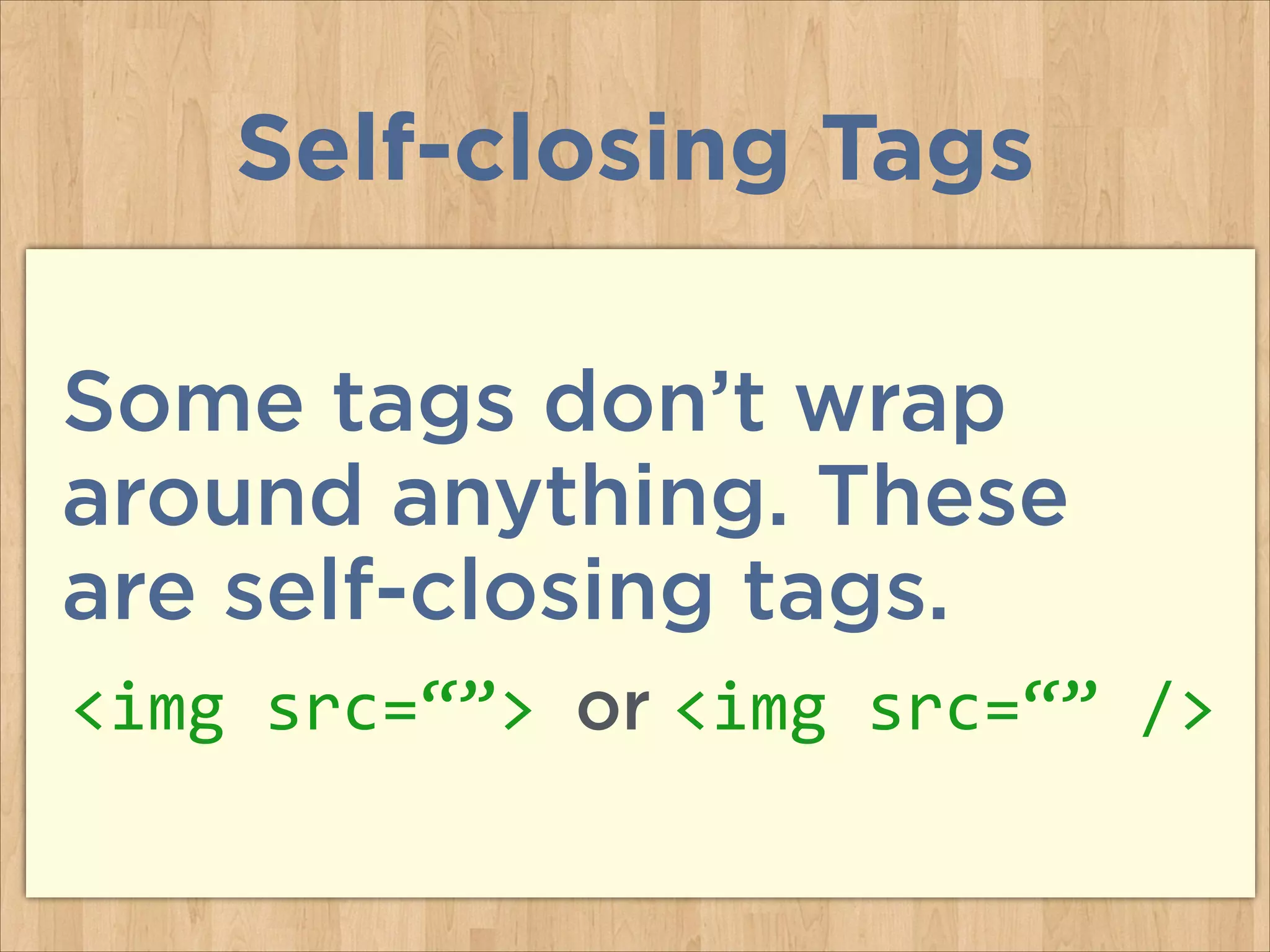 Self-closing Tags

Some tags don’t wrap around anything. These are self-closing tags.

<img src=“”> or <img src=“” />